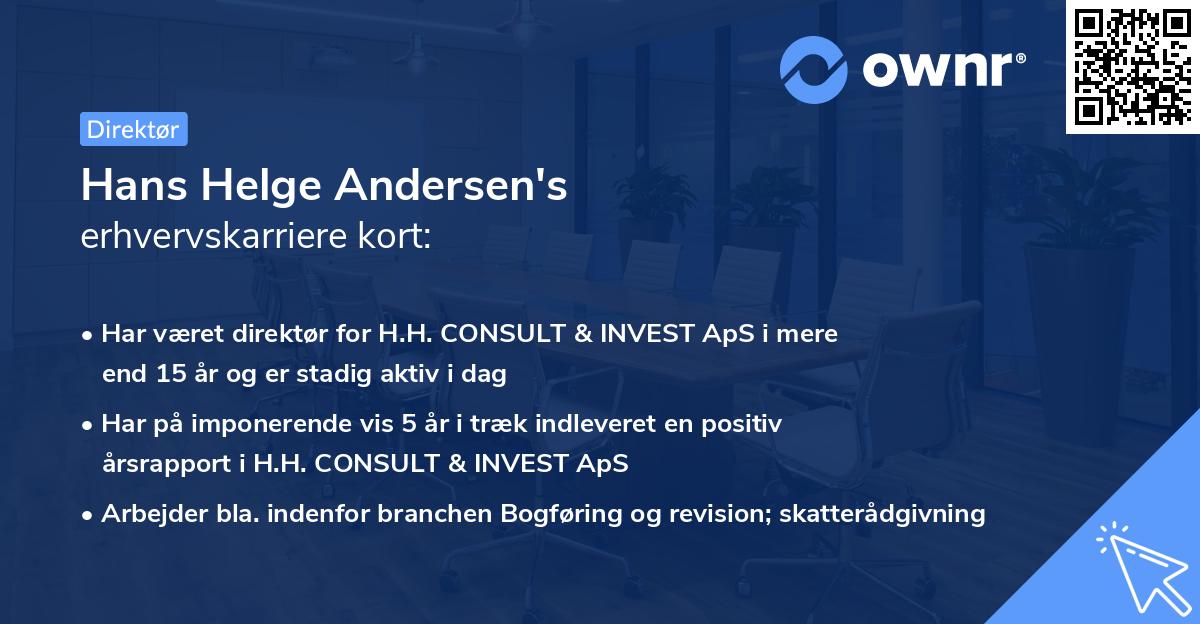 ownr®

Direktør

Hans Helge Andersen's
erhvervskarriere kort:

• Har været direktør for H.H. CONSULT & INVEST ApS i mere end 15 år og er stadig aktiv i dag

• Har på imponerende vis 5 år i træk indleveret en positiv årsrapport i H.H. CONSULT & INVEST ApS

• Arbejder bla. indenfor branchen Bogføring og revision; skatterådgivning